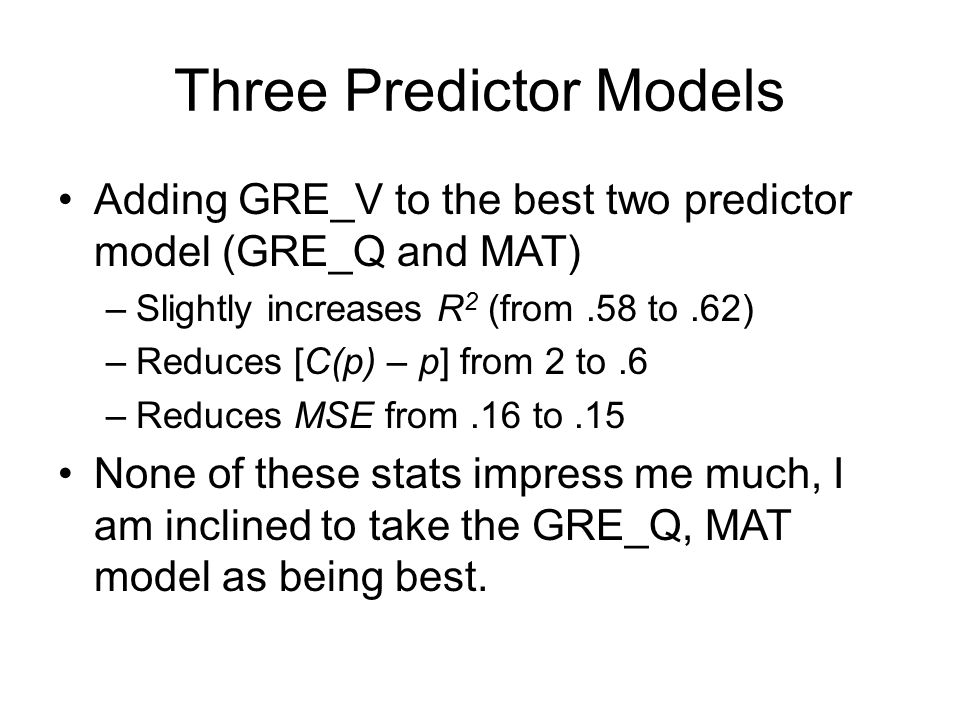 Three Predictor Models

• Adding GRE_V to the best two predictor model (GRE_Q and MAT)
– Slightly increases $R^2$ (from .58 to .62)
– Reduces [$C(p) – p$] from 2 to .6
– Reduces $MSE$ from .16 to .15

• None of these stats impress me much, I am inclined to take the GRE_Q, MAT model as being best.